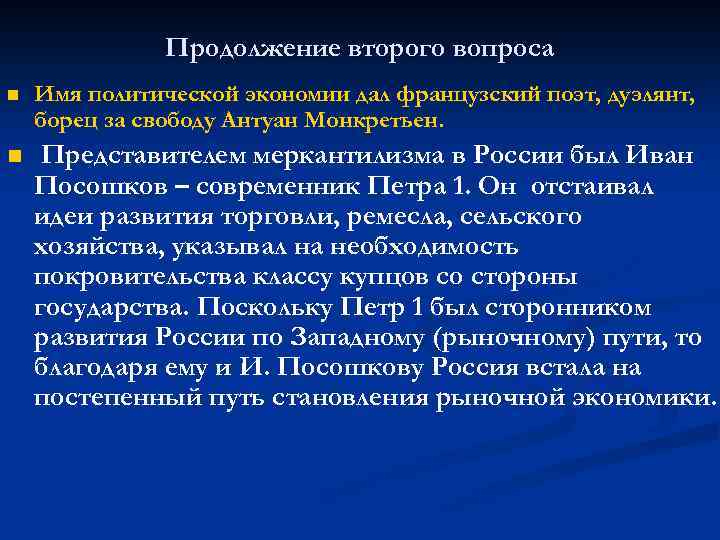 Продолжение второго вопроса

Имя политической экономии дал французский поэт, дуэлянт, борец за свободу Антуан Монкретьен.

Представителем меркантилизма в России был Иван Посошков – современник Петра 1. Он отстаивал идеи развития торговли, ремесла, сельского хозяйства, указывал на необходимость покровительства классу купцов со стороны государства. Поскольку Петр 1 был сторонником развития России по Западному (рыночному) пути, то благодаря ему и И. Посошкову Россия встала на постепенный путь становления рыночной экономики.